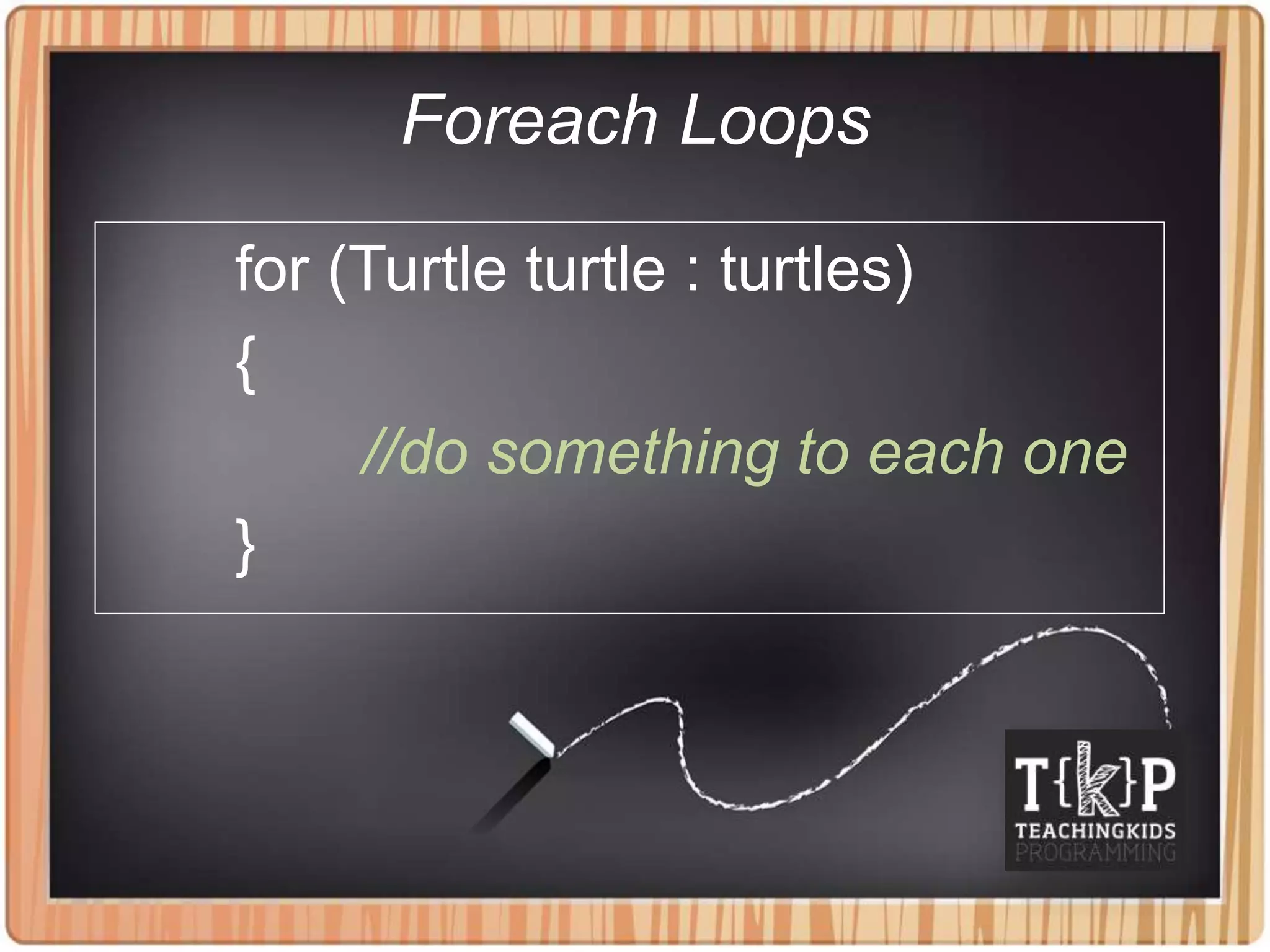 Foreach Loops

for (Turtle turtle : turtles)
{
//do something to each one
}

T{k}P
TEACHINGKIDS
PROGRAMMING